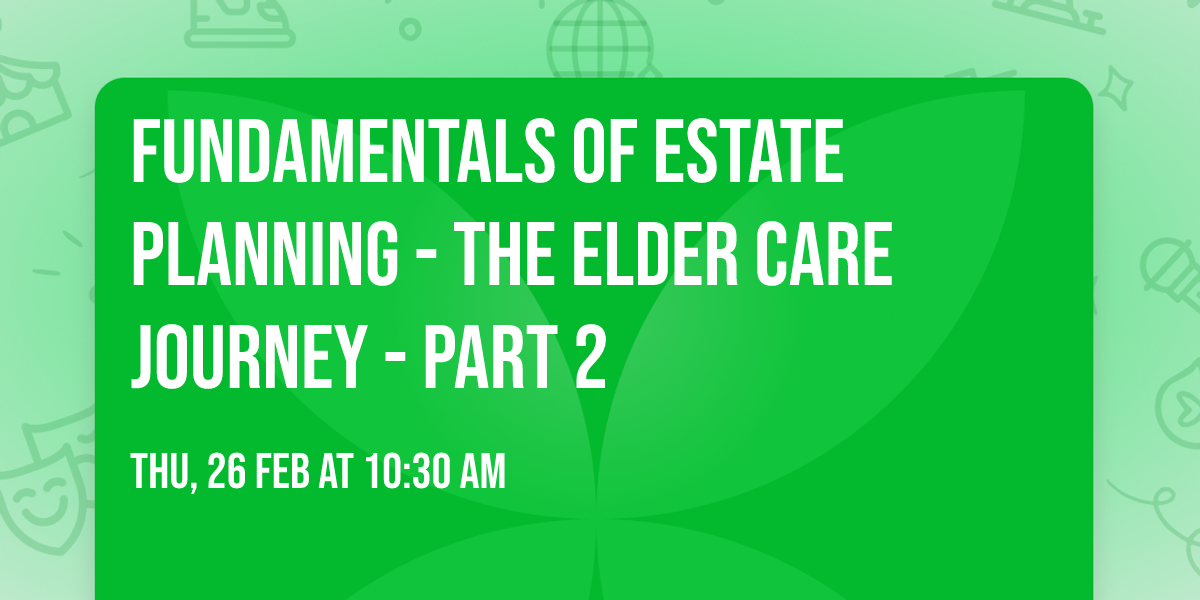 FUNDAMENTALS OF ESTATE PLANNING - THE ELDER CARE JOURNEY - PART 2

THU, 26 FEB AT 10:30 AM